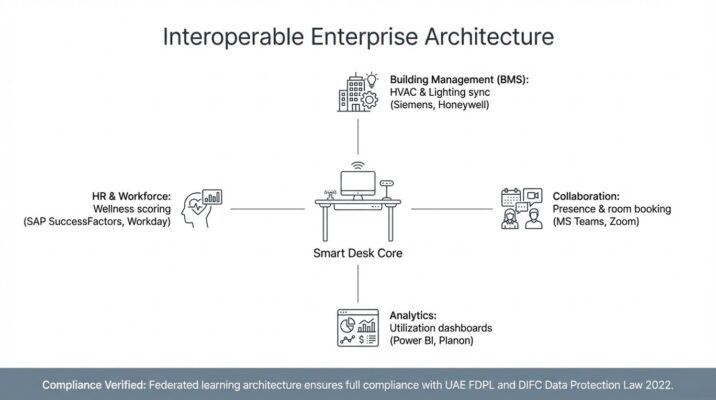 Interoperable Enterprise Architecture

Building Management (BMS):
HVAC & Lighting sync
(Siemens, Honeywell)

HR & Workforce:
Wellness scoring
(SAP SuccessFactors, Workday)

Smart Desk Core

Collaboration:
Presence & room booking
(MS Teams, Zoom)

Analytics:
Utilization dashboards
(Power BI, Planon)

Compliance Verified: Federated learning architecture ensures full compliance with UAE FDPL and DIFC Data Protection Law 2022.